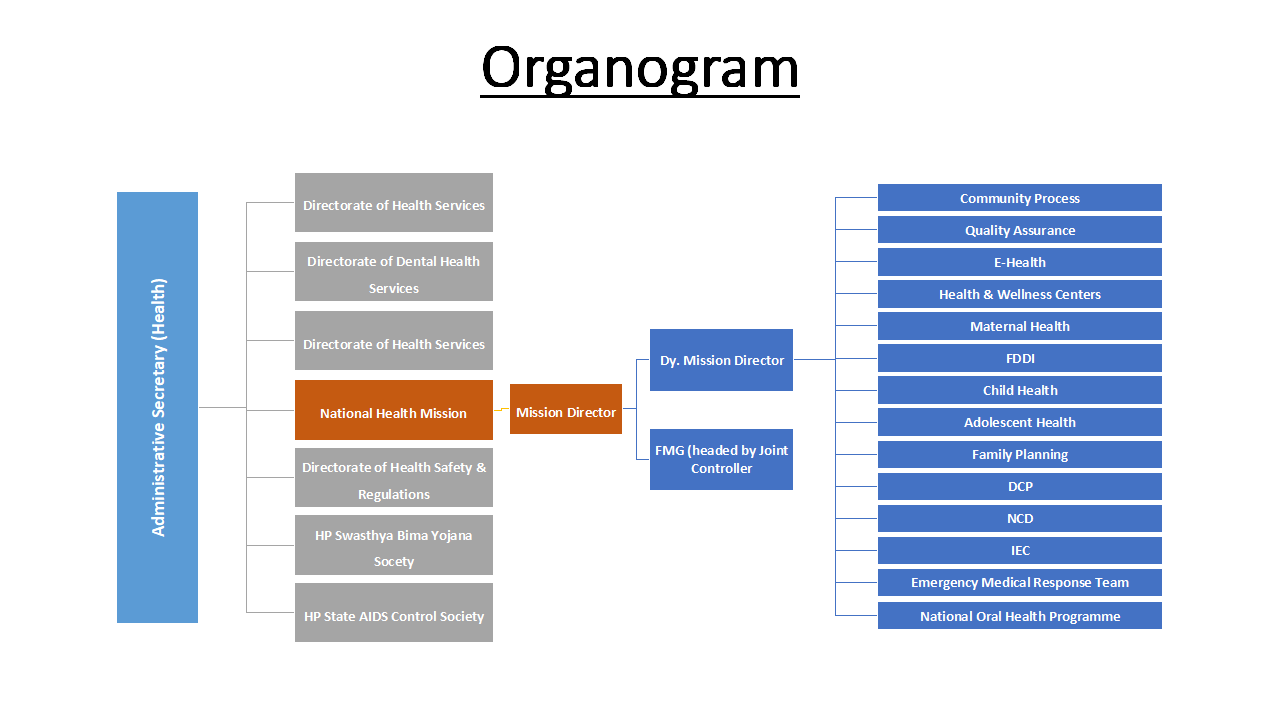 Organogram

Administrative Secretary (Health)

Directorate of Health Services

Directorate of Dental Health Services

Directorate of Health Services

National Health Mission

Directorate of Health Safety & Regulations

HP Swasthya Bima Yojana Socety

HP State AIDS Control Society

Mission Director

Dy. Mission Director

FMG (headed by Joint Controller

Community Process

Quality Assurance

E-Health

Health & Wellness Centers

Maternal Health

FDDI

Child Health

Adolescent Health

Family Planning

DCP

NCD

IEC

Emergency Medical Response Team

National Oral Health Programme